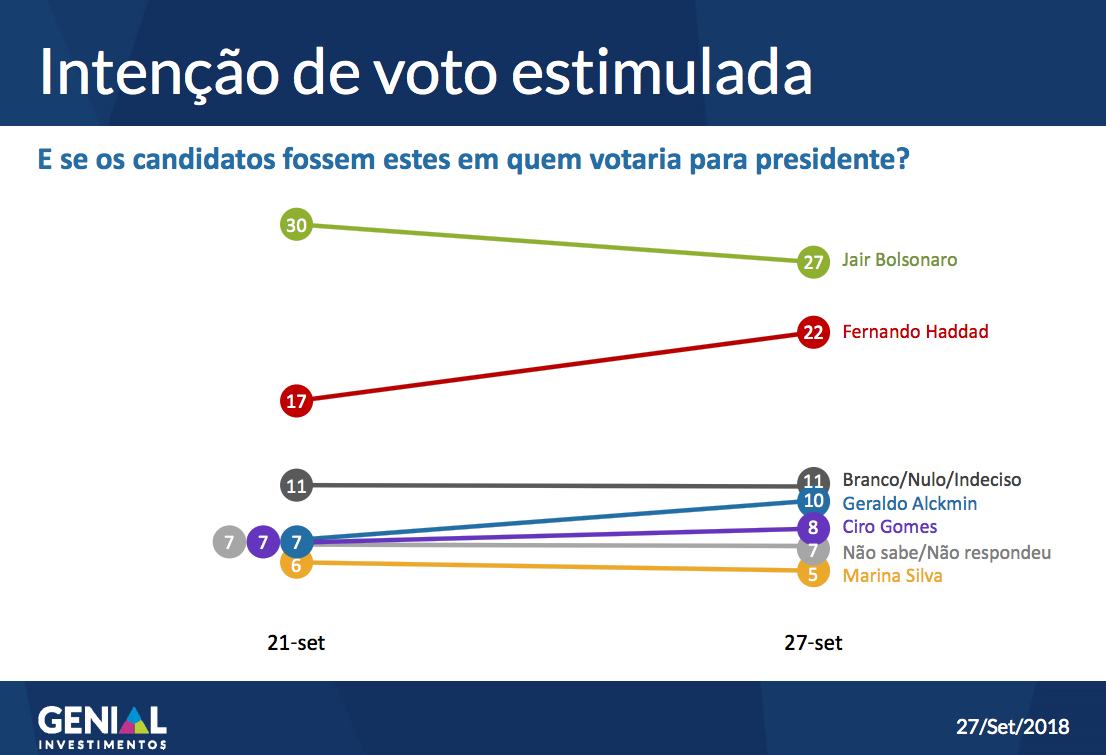 Intenção de voto estimulada

E se os candidatos fossem estes em quem votaria para presidente?

30
27 Jair Bolsonaro
22 Fernando Haddad
17
11
11 Branco/Nulo/Indeciso
10 Geraldo Alckmin
7 7 7
8 Ciro Gomes
7 Não sabe/Não respondeu
6
5 Marina Silva

21-set
27-set

GENIAL INVESTIMENTOS

27/Set/2018